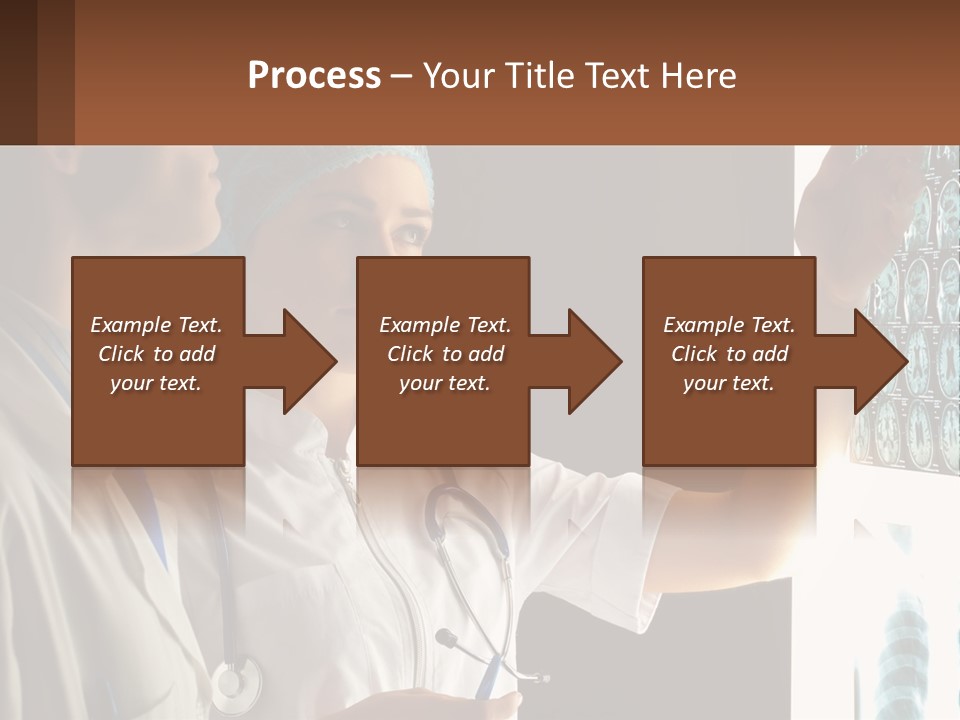 Process – Your Title Text Here

Example Text. Click to add your text.

Example Text. Click to add your text.

Example Text. Click to add your text.